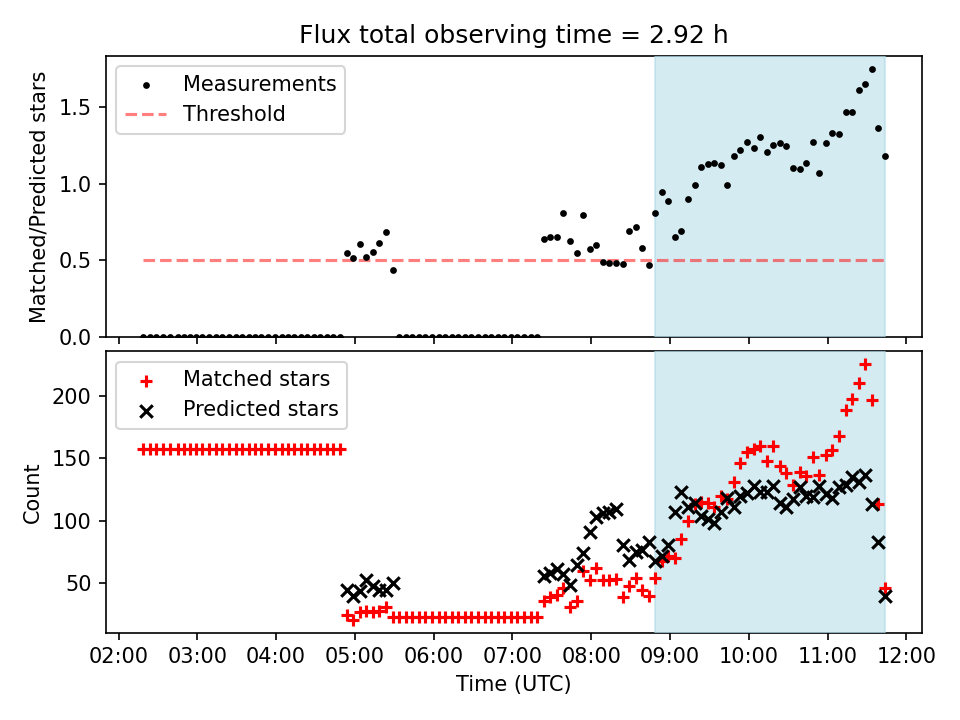 Flux total observing time = 2.92 h

Measurements
Threshold

Matched/Predicted stars

1.5
1.0
0.5
0.0

Matched stars
Predicted stars

Count

200
150
100
50

02:00 03:00 04:00 05:00 06:00 07:00 08:00 09:00 10:00 11:00 12:00

Time (UTC)